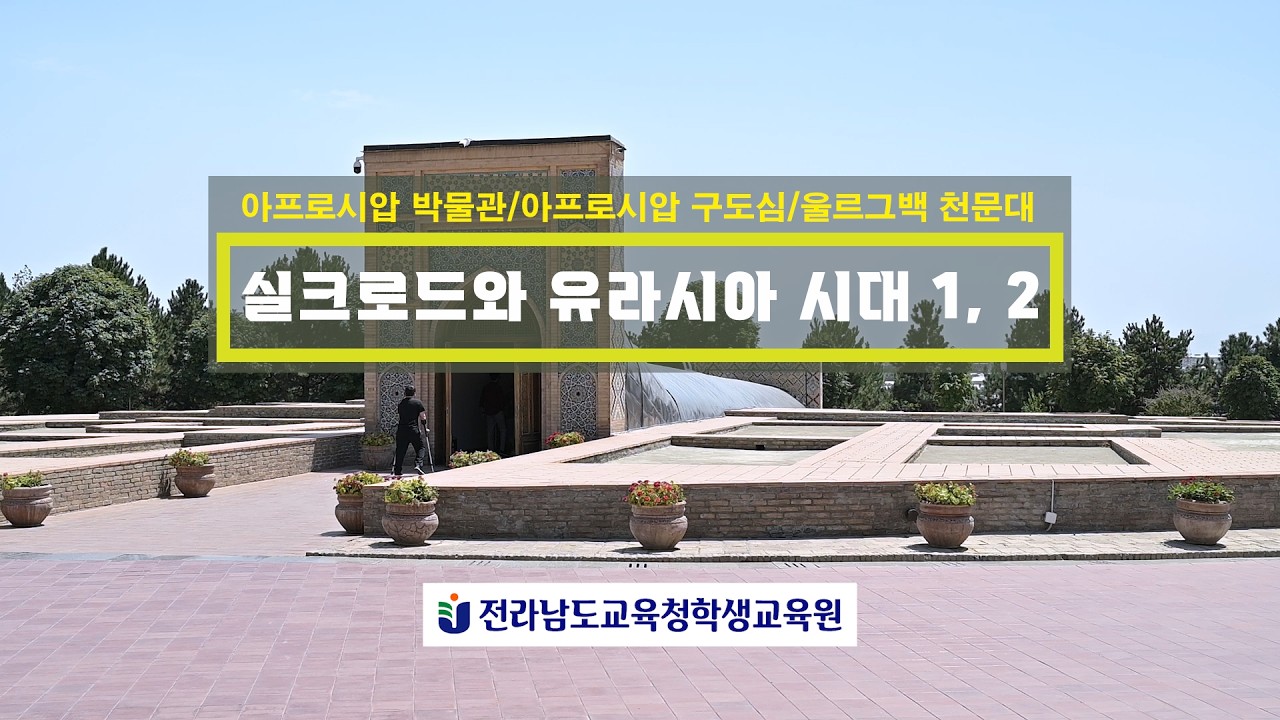 아프로시압 박물관/아프로시압 구도심/울르그백 천문대

실크로드와 유라시아 시대 1, 2

전라남도교육청학생교육원